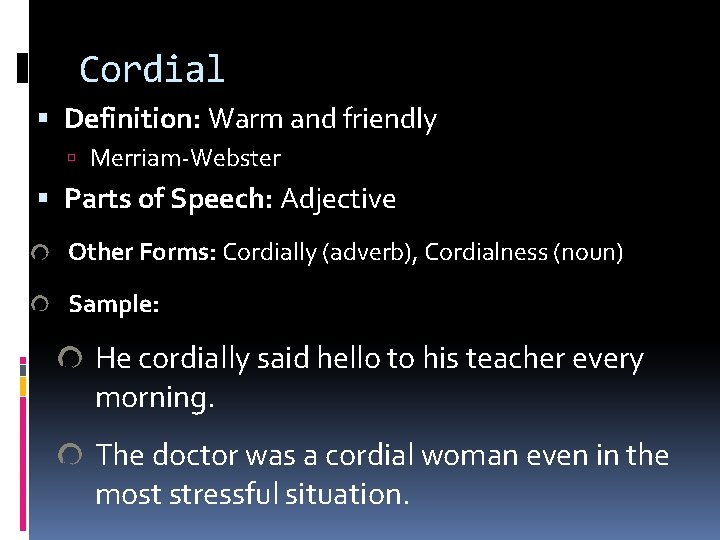 Cordial

Definition: Warm and friendly

Merriam-Webster

Parts of Speech: Adjective

Other Forms: Cordially (adverb), Cordialness (noun)

Sample:

He cordially said hello to his teacher every morning.

The doctor was a cordial woman even in the most stressful situation.